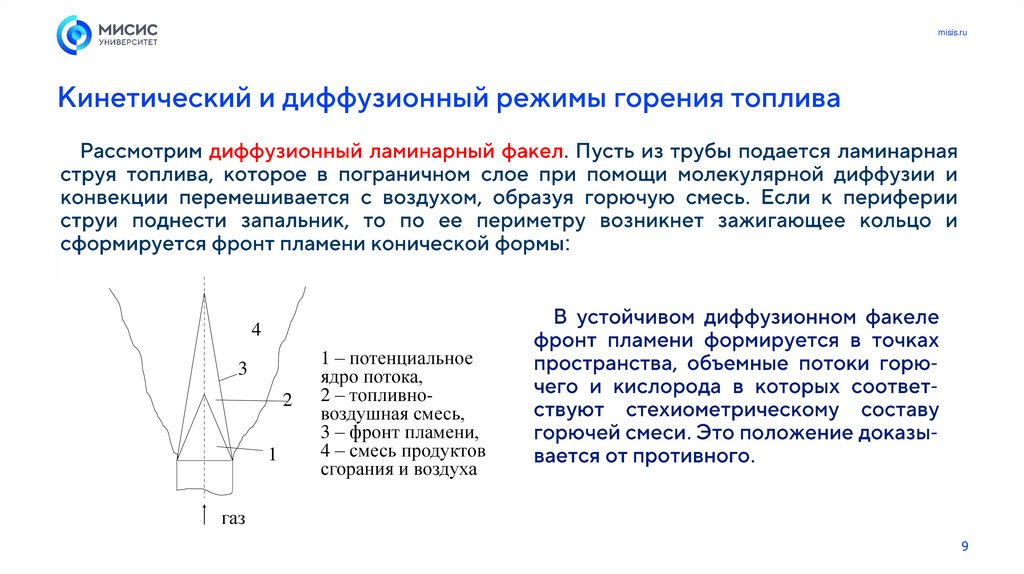 МИСИС
УНИВЕРСИТЕТ

misis.ru

Кинетический и диффузионный режимы горения топлива

Рассмотрим диффузионный ламинарный факел. Пусть из трубы подается ламинарная струя топлива, которое в пограничном слое при помощи молекулярной диффузии и конвекции перемешивается с воздухом, образуя горючую смесь. Если к периферии струи поднести запальник, то по ее периметру возникнет зажигающее кольцо и сформируется фронт пламени конической формы:

4

3

2

1

газ

1 – потенциальное ядро потока,
2 – топливно-воздушная смесь,
3 – фронт пламени,
4 – смесь продуктов сгорания и воздуха

В устойчивом диффузионном факеле фронт пламени формируется в точках пространства, объемные потоки горючего и кислорода в которых соответствуют стехиометрическому составу горючей смеси. Это положение доказывается от противного.

9